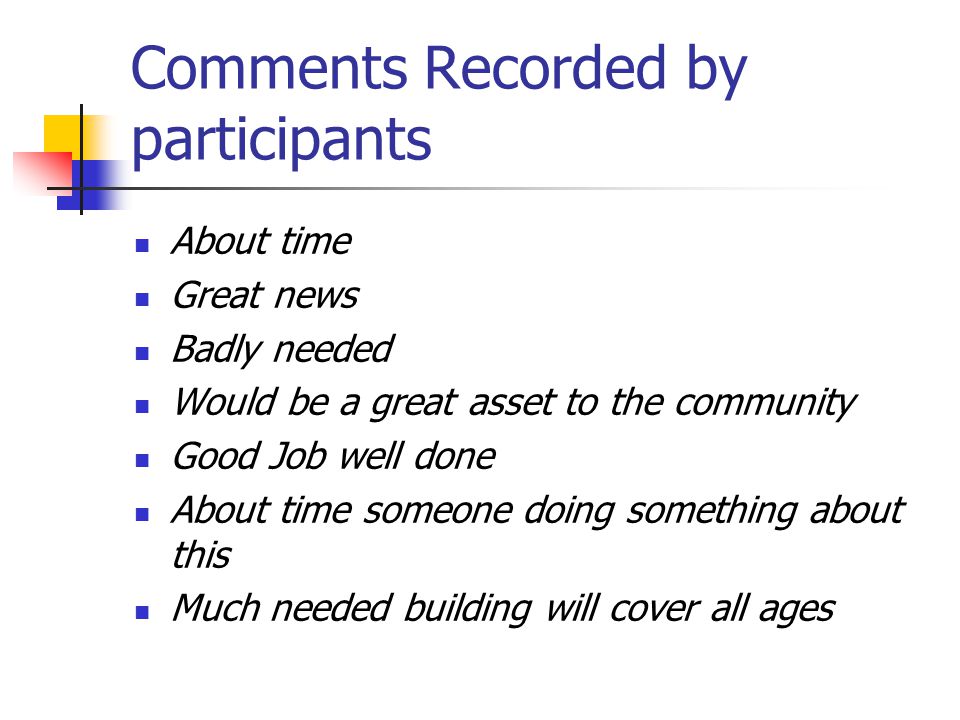 Comments Recorded by participants

- About time
- Great news
- Badly needed
- Would be a great asset to the community
- Good Job well done
- About time someone doing something about this
- Much needed building will cover all ages